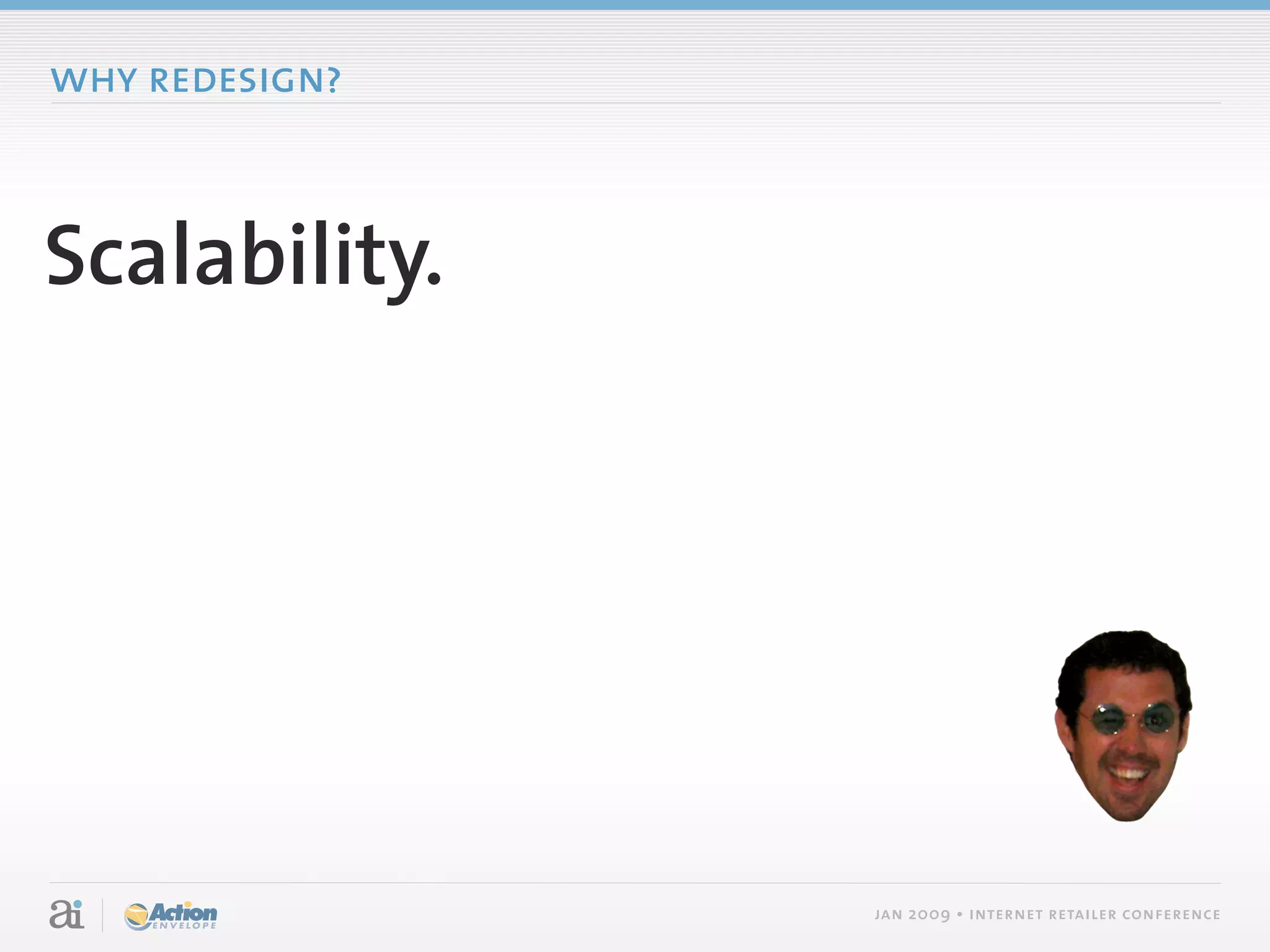 WHY REDESIGN?

Scalability.

ai Action ENVELOPE

JAN 2009 • INTERNET RETAILER CONFERENCE